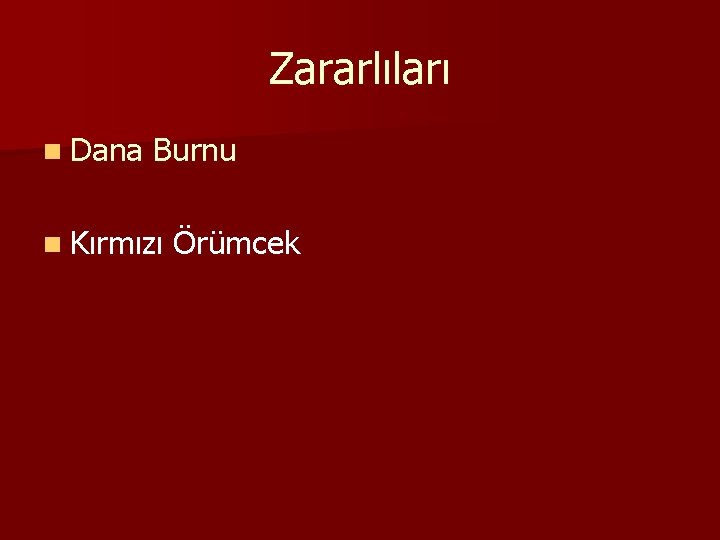 Zararlıları

• Dana Burnu

• Kırmızı Örümcek